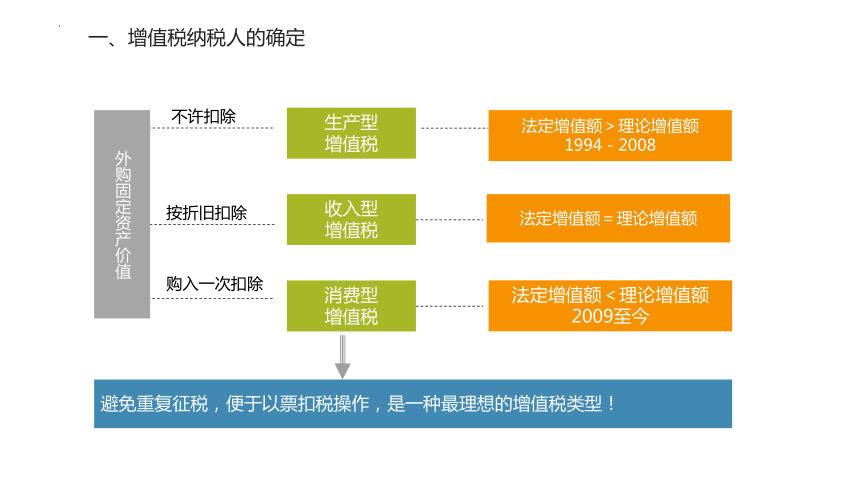 一、增值税纳税人的确定

外购固定资产价值

不许扣除

生产型增值税

法定增值额 > 理论增值额
1994 - 2008

按折旧扣除

收入型增值税

法定增值额 = 理论增值额

购入一次扣除

消费型增值税

法定增值额 < 理论增值额
2009至今

避免重复征税，便于以票扣税操作，是一种最理想的增值税类型！